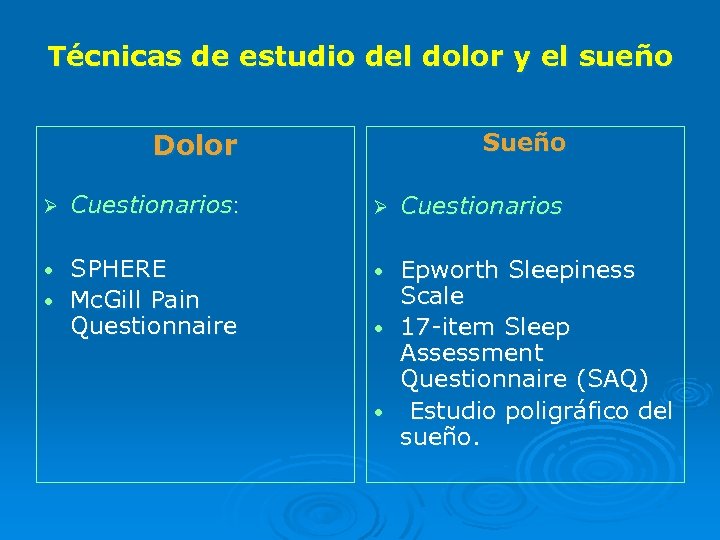 Técnicas de estudio del dolor y el sueño

Dolor

➢ Cuestionarios:

• SPHERE
• McGill Pain Questionnaire

Sueño

➢ Cuestionarios

• Epworth Sleepiness Scale
• 17-item Sleep Assessment Questionnaire (SAQ)
• Estudio poligráfico del sueño.